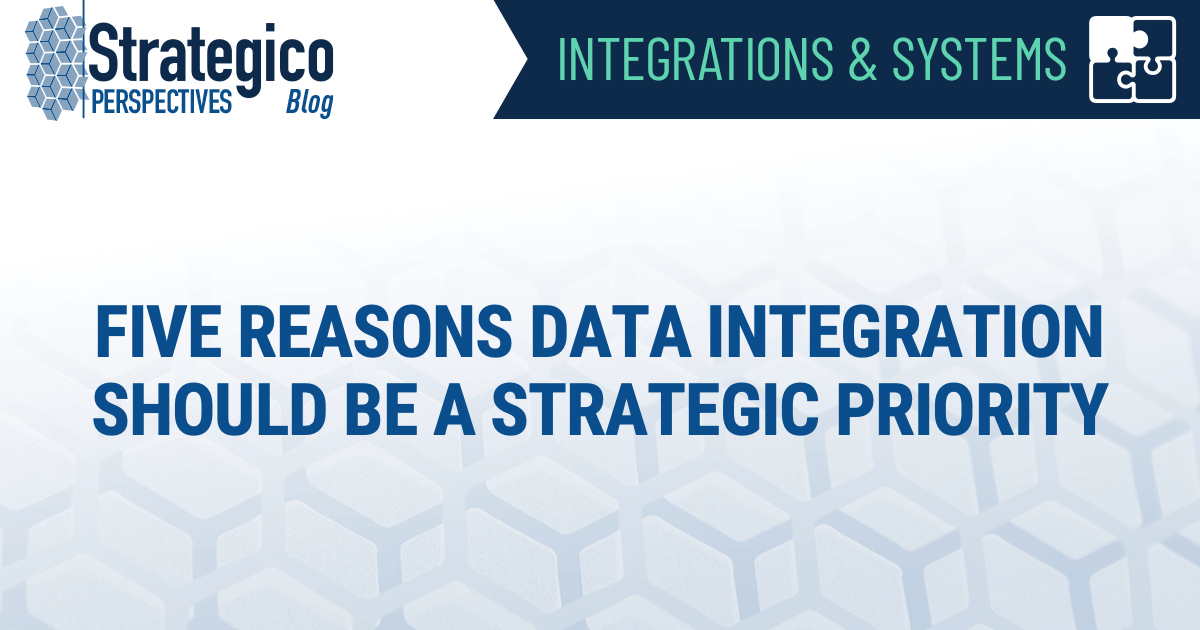 Strategico PERSPECTIVES Blog

INTEGRATIONS & SYSTEMS

FIVE REASONS DATA INTEGRATION SHOULD BE A STRATEGIC PRIORITY